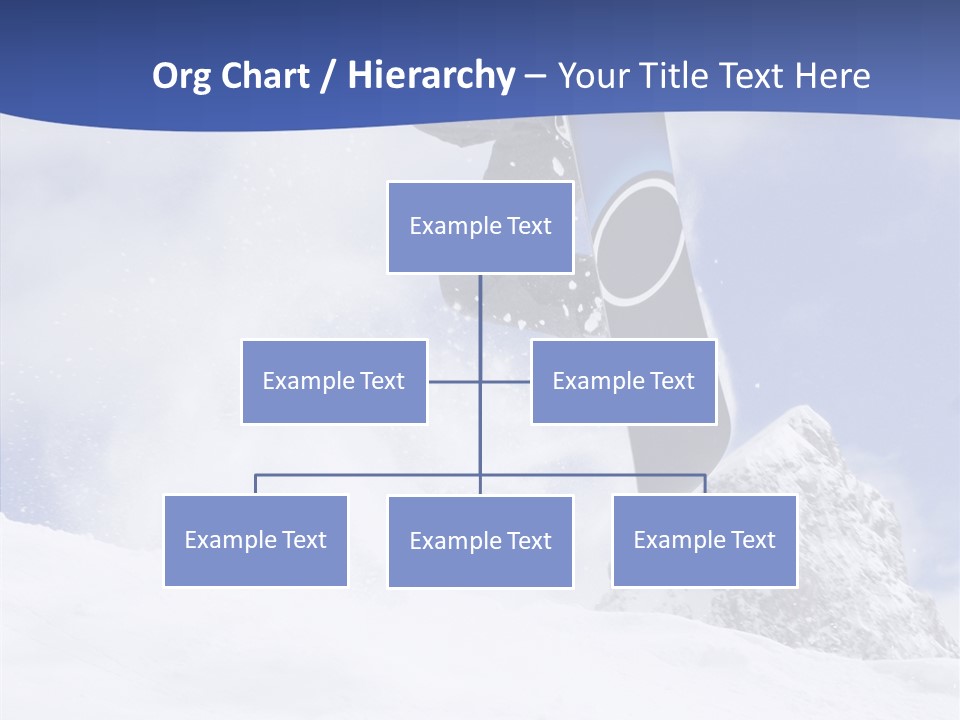 Org Chart / Hierarchy – Your Title Text Here

Example Text

Example Text

Example Text

Example Text

Example Text

Example Text